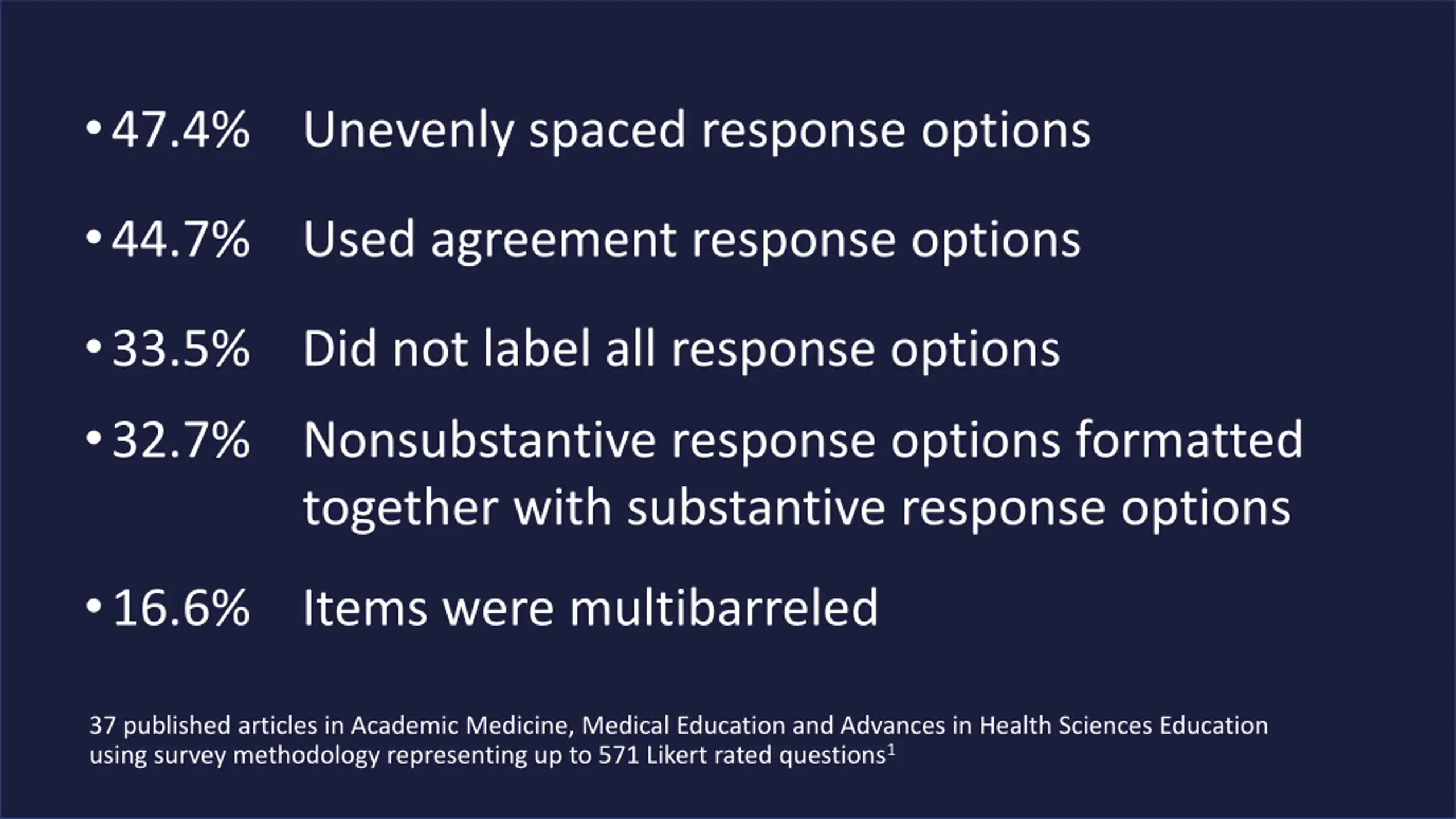 • 47.4% Unevenly spaced response options

• 44.7% Used agreement response options

• 33.5% Did not label all response options

• 32.7% Nonsubstantive response options formatted together with substantive response options

• 16.6% Items were multibarreled

37 published articles in Academic Medicine, Medical Education and Advances in Health Sciences Education using survey methodology representing up to 571 Likert rated questions$^1$